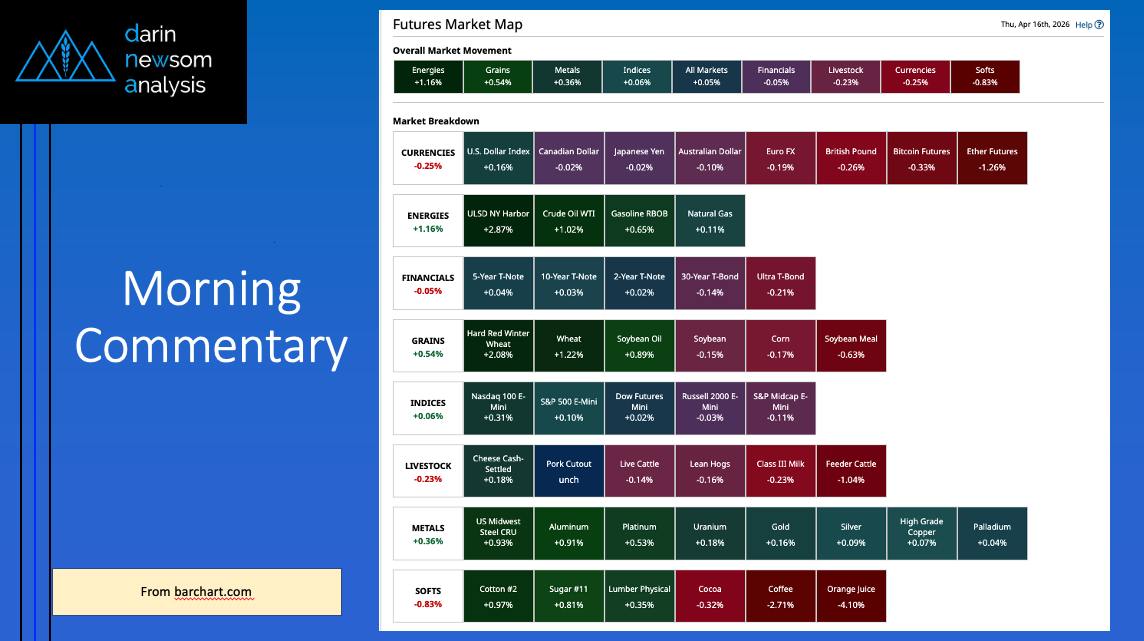 darin newsom analysis

Morning Commentary

From barchart.com

Futures Market Map

Thu, Apr 16th, 2026 Help

Overall Market Movement

| Energies +1.16% | Grains +0.54% | Metals +0.36% | Indices +0.06% | All Markets +0.05% | Financials -0.05% | Livestock -0.23% | Currencies -0.25% | Softs -0.83% |
|---|---|---|---|---|---|---|---|---|

Market Breakdown

| CURRENCIES -0.25% | U.S. Dollar Index +0.16% | Canadian Dollar -0.02% | Japanese Yen -0.02% | Australian Dollar -0.10% | Euro FX -0.19% | British Pound -0.26% | Bitcoin Futures -0.33% | Ether Futures -1.26% |
|---|---|---|---|---|---|---|---|---|
| ENERGIES +1.16% | ULSD NY Harbor +2.87% | Crude Oil WTI +1.02% | Gasoline RBOB +0.65% | Natural Gas +0.11% | | | | |
| FINANCIALS -0.05% | 5-Year T-Note +0.04% | 10-Year T-Note +0.03% | 2-Year T-Note +0.02% | 30-Year T-Bond -0.14% | Ultra T-Bond -0.21% | | | |
| GRAINS +0.54% | Hard Red Winter Wheat +2.08% | Wheat +1.22% | Soybean Oil +0.89% | Soybean -0.15% | Corn -0.17% | Soybean Meal -0.63% | | |
| INDICES +0.06% | Nasdaq 100 E-Mini +0.31% | S&P 500 E-Mini +0.10% | Dow Futures Mini +0.02% | Russell 2000 E-Mini -0.03% | S&P Midcap E-Mini -0.11% | | | |
| LIVESTOCK -0.23% | Cheese Cash-Settled +0.18% | Pork Cutout unch | Live Cattle -0.14% | Lean Hogs -0.16% | Class III Milk -0.23% | Feeder Cattle -1.04% | | |
| METALS +0.36% | US Midwest Steel CRU +0.93% | Aluminum +0.91% | Platinum +0.53% | Uranium +0.18% | Gold +0.16% | Silver +0.09% | High Grade Copper +0.07% | Palladium +0.04% |
| SOFTS -0.83% | Cotton #2 +0.97% | Sugar #11 +0.81% | Lumber Physical +0.35% | Cocoa -0.32% | Coffee -2.71% | Orange Juice -4.10% | | |